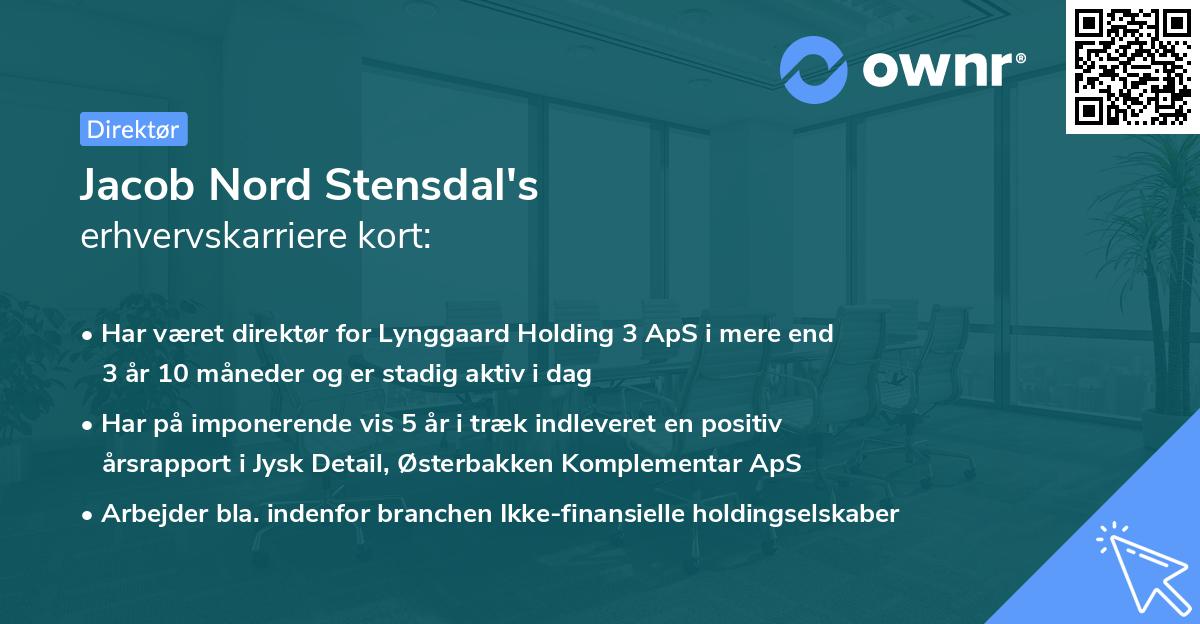 ownr®

Direktør

Jacob Nord Stensdal's
erhvervskarriere kort:

• Har været direktør for Lynggaard Holding 3 ApS i mere end 3 år 10 måneder og er stadig aktiv i dag

• Har på imponerende vis 5 år i træk indleveret en positiv årsrapport i Jysk Detail, Østerbakken Komplementar ApS

• Arbejder bla. indenfor branchen Ikke-finansielle holdingselskaber